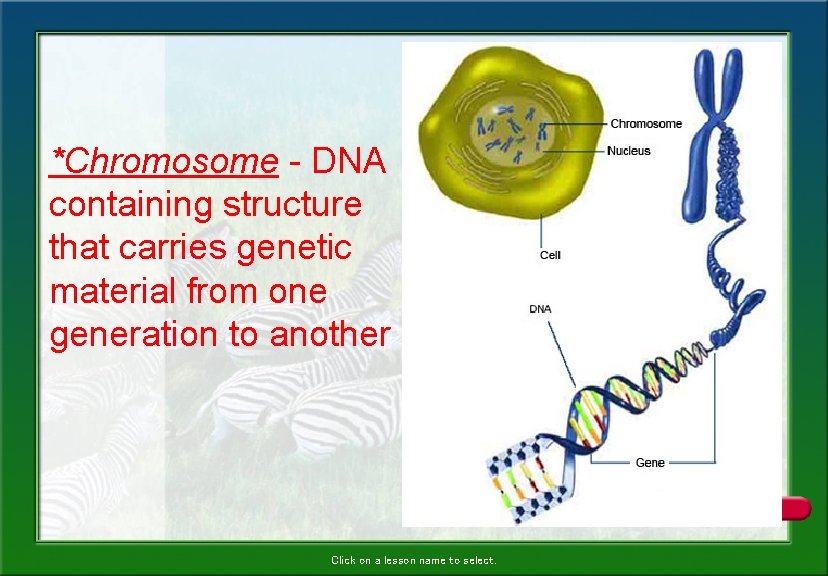 *Chromosome - DNA containing structure that carries genetic material from one generation to another

Chromosome

Nucleus

Cell

DNA

Gene

Click on a lesson name to select.